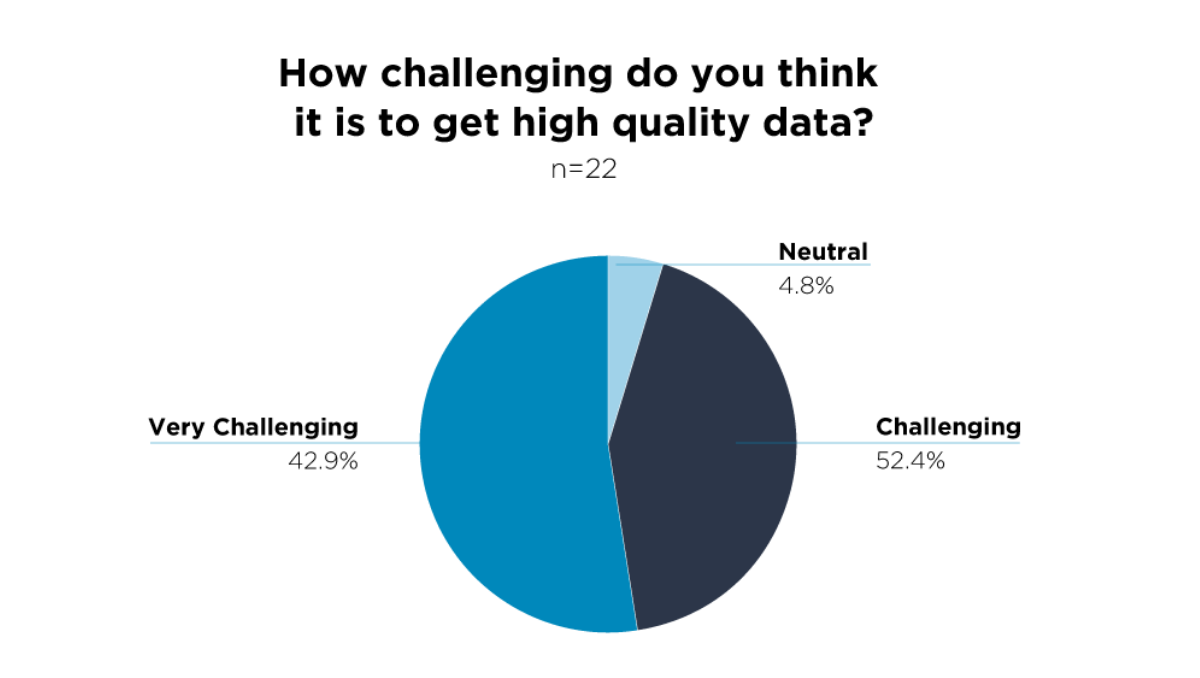 How challenging do you think it is to get high quality data?
n=22

Neutral
4.8%

Very Challenging
42.9%

Challenging
52.4%